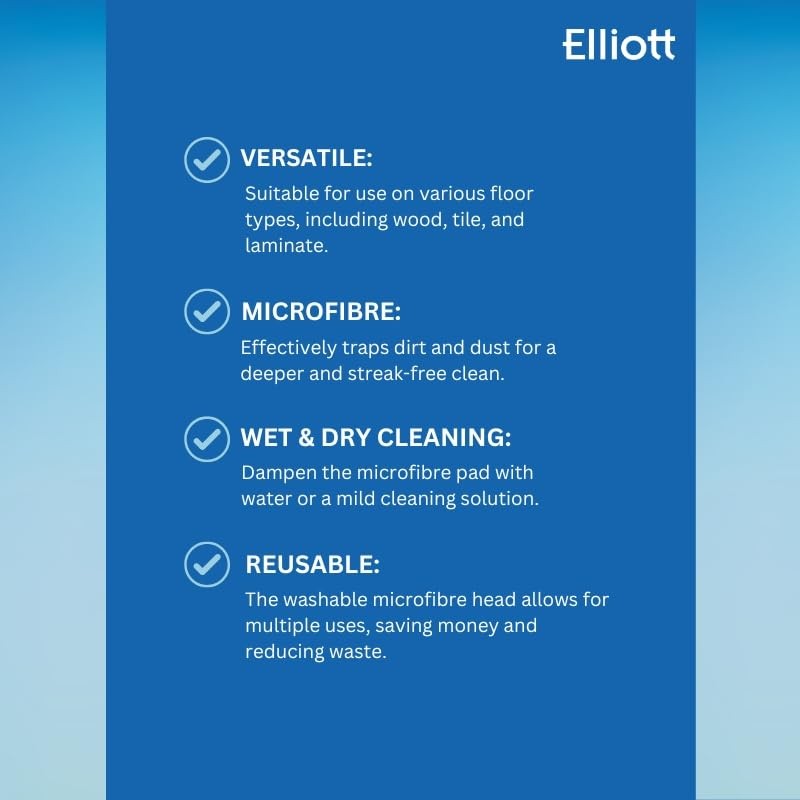 Elliott

VERSATILE:
Suitable for use on various floor types, including wood, tile, and laminate.

MICROFIBRE:
Effectively traps dirt and dust for a deeper and streak-free clean.

WET & DRY CLEANING:
Dampen the microfibre pad with water or a mild cleaning solution.

REUSABLE:
The washable microfibre head allows for multiple uses, saving money and reducing waste.